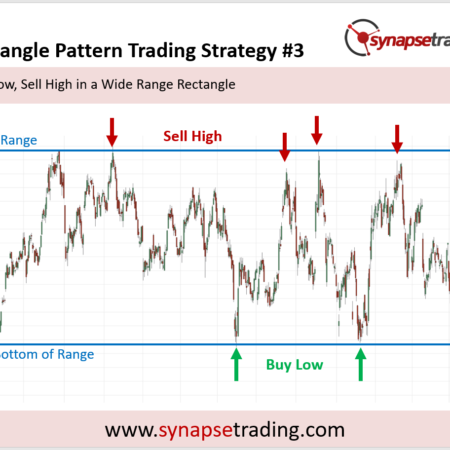 angle Pattern Trading Strategy #3

synapsetra

ow, Sell High in a Wide Range Rectangle

Range

Sell High

ottom of Range

Buy Low

www.synapsetrading.com